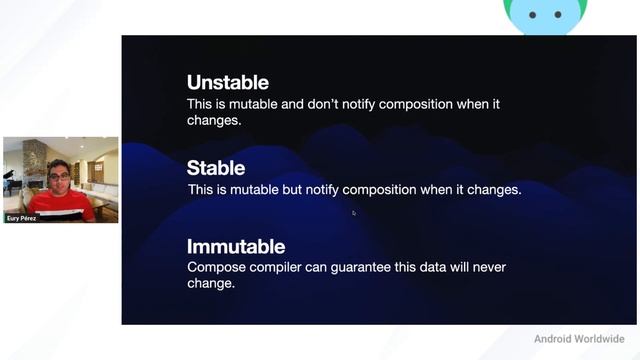 Eury Pérez

Unstable
This is mutable and don't notify composition when it changes.

Stable
This is mutable but notify composition when it changes.

Immutable
Compose compiler can guarantee this data will never change.

Android Worldwide